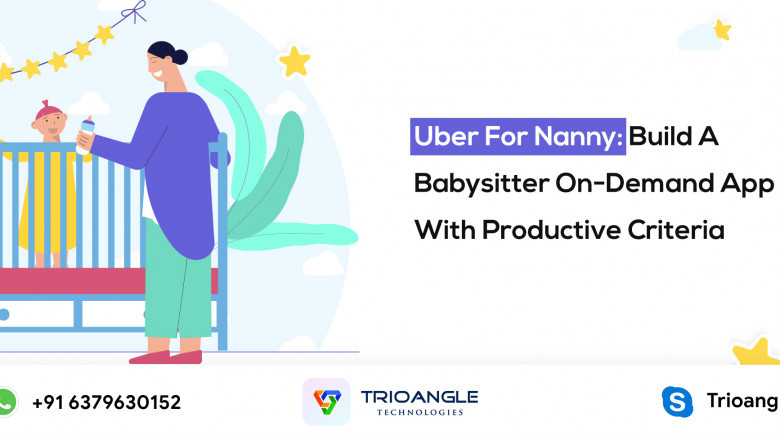 Uber For Nanny: Build A Babysitter On-Demand App With Productive Criteria

+91 6379630152

TRIOANGLE
TECHNOLOGIES

Trioang